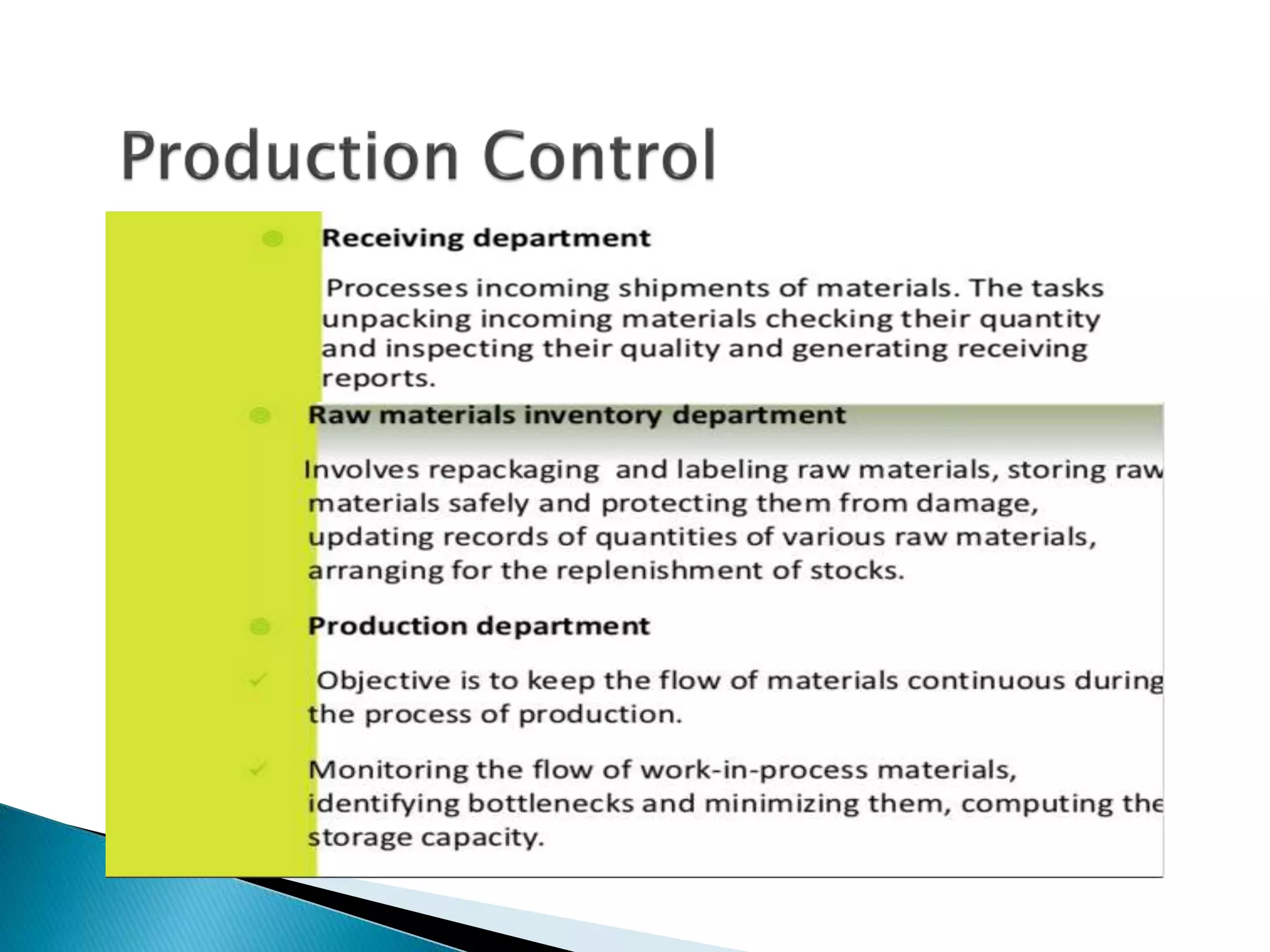 Production Control

Receiving department

Processes incoming shipments of materials. The tasks unpacking incoming materials checking their quantity and inspecting their quality and generating receiving reports.

Raw materials inventory department

Involves repackaging and labeling raw materials, storing raw materials safely and protecting them from damage, updating records of quantities of various raw materials, arranging for the replenishment of stocks.

Production department

Objective is to keep the flow of materials continuous during the process of production.

Monitoring the flow of work-in-process materials, identifying bottlenecks and minimizing them, computing the storage capacity.